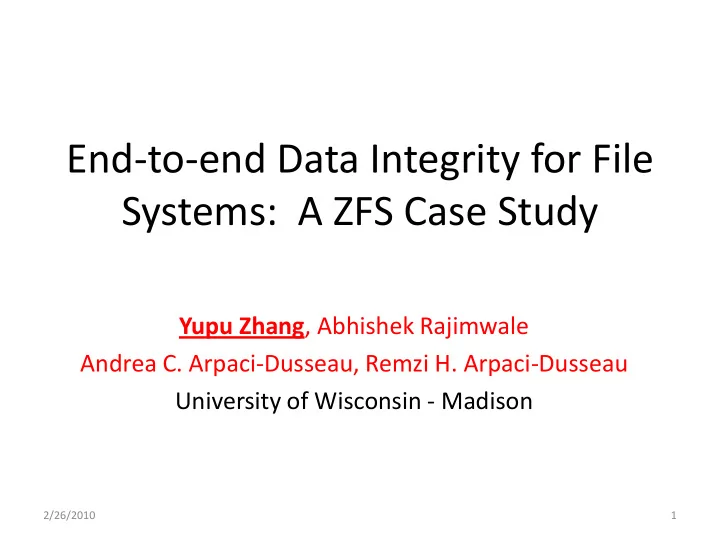 End-to-end Data Integrity for File Systems: A ZFS Case Study

Yupu Zhang, Abhishek Rajimwale
Andrea C. Arpaci-Dusseau, Remzi H. Arpaci-Dusseau
University of Wisconsin - Madison

2/26/2010

1